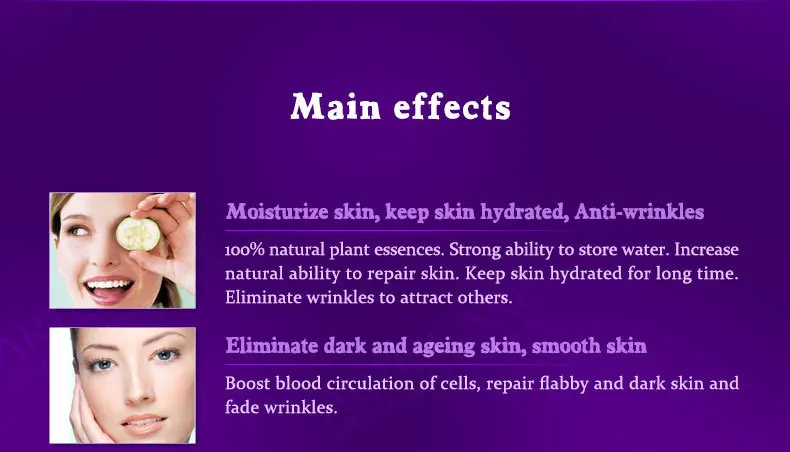 Main effects

Moisturize skin, keep skin hydrated, Anti-wrinkles

100% natural plant essences. Strong ability to store water. Increase natural ability to repair skin. Keep skin hydrated for long time. Eliminate wrinkles to attract others.

Eliminate dark and ageing skin, smooth skin

Boost blood circulation of cells, repair flabby and dark skin and fade wrinkles.